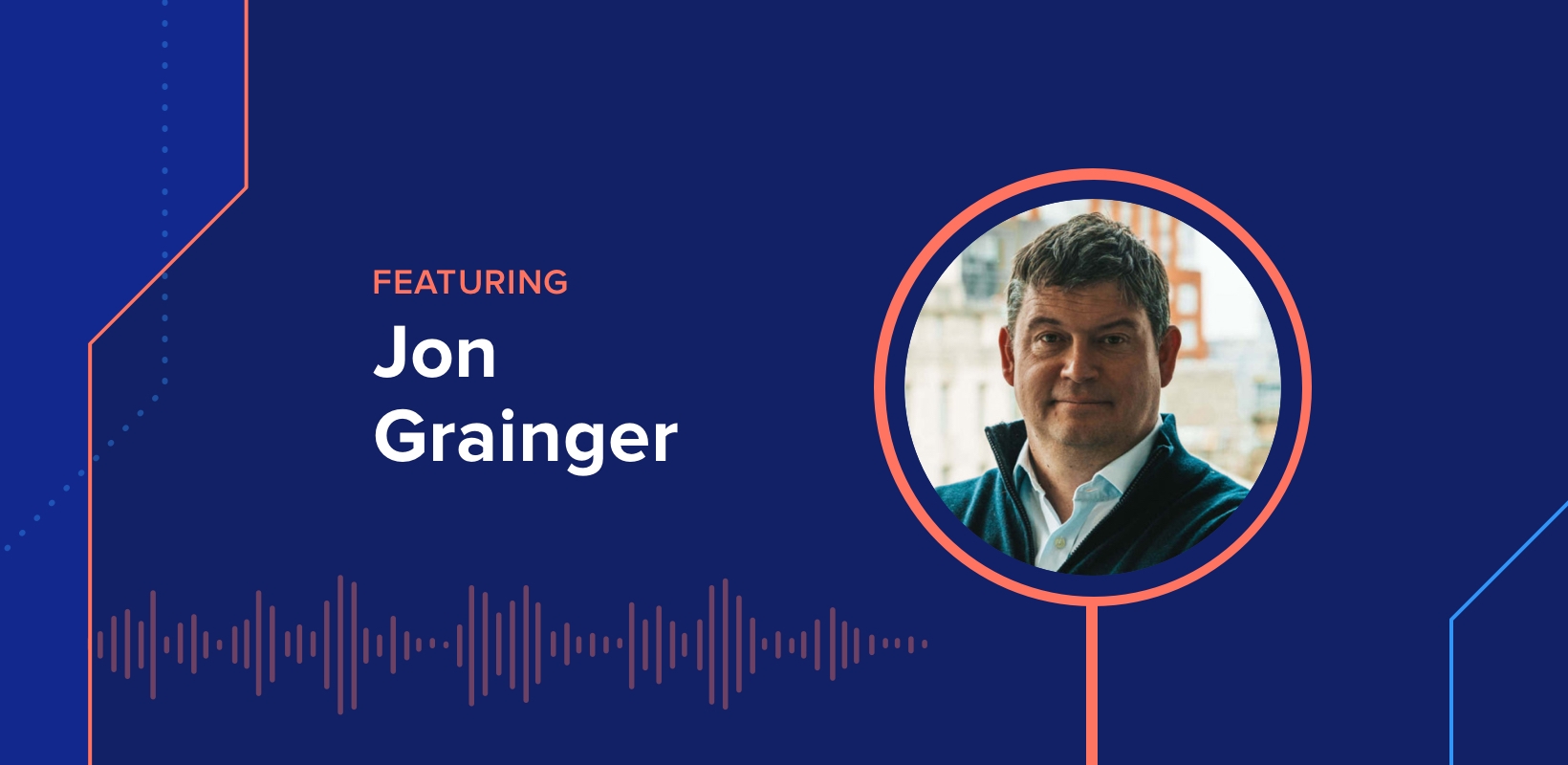 FEATURING
Jon
Grainger